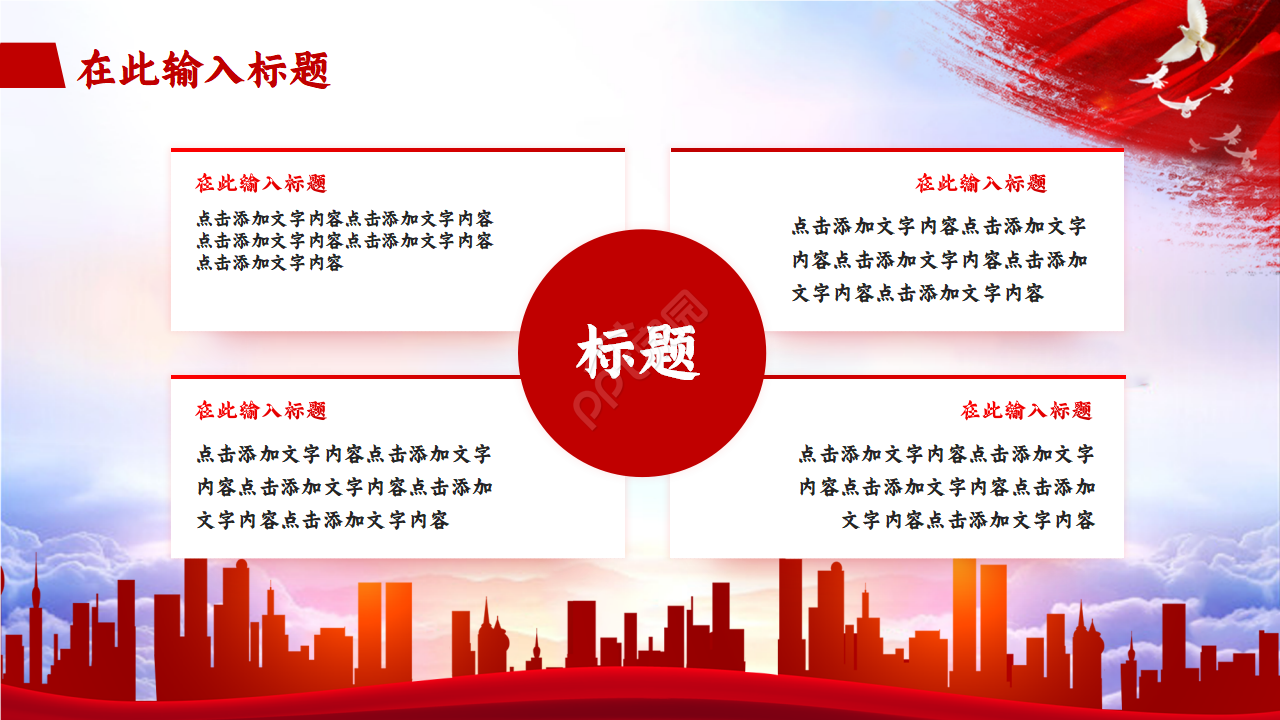 在此输入标题

在此输入标题

点击添加文字内容点击添加文字内容点击添加文字内容点击添加文字内容点击添加文字内容

在此输入标题

点击添加文字内容点击添加文字内容点击添加文字内容点击添加文字内容

标题

在此输入标题

点击添加文字内容点击添加文字内容点击添加文字内容点击添加文字内容

在此输入标题

点击添加文字内容点击添加文字内容点击添加文字内容点击添加文字内容